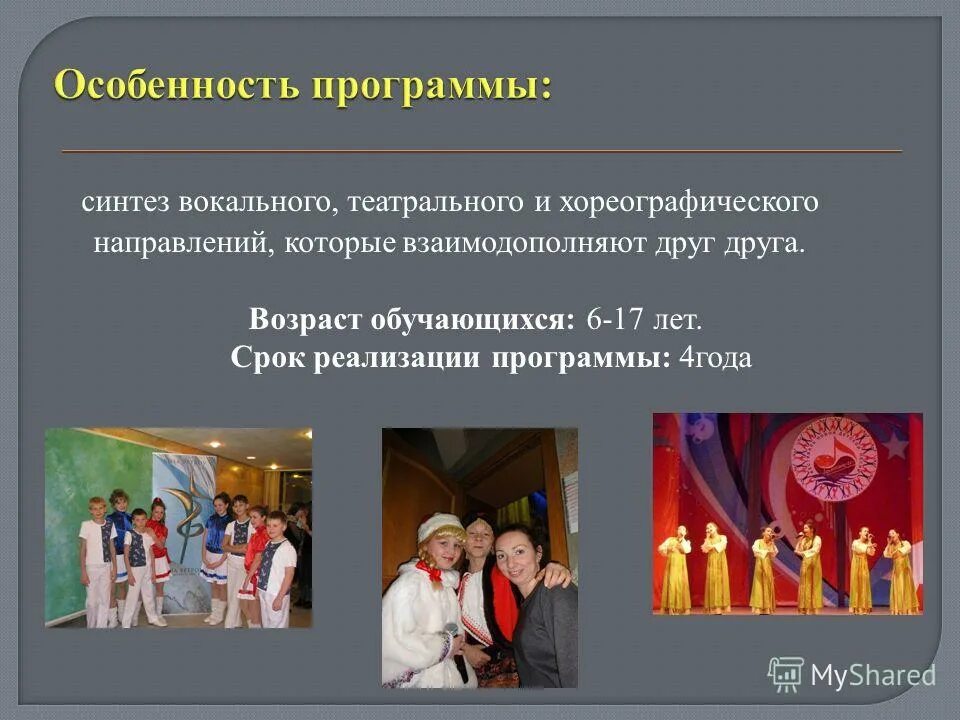 Особенность программы:

синтез вокального, театрального и хореографического направлений, которые взаимодополняют друг друга.

Возраст обучающихся: 6-17 лет.
Срок реализации программы: 4года

MyShared